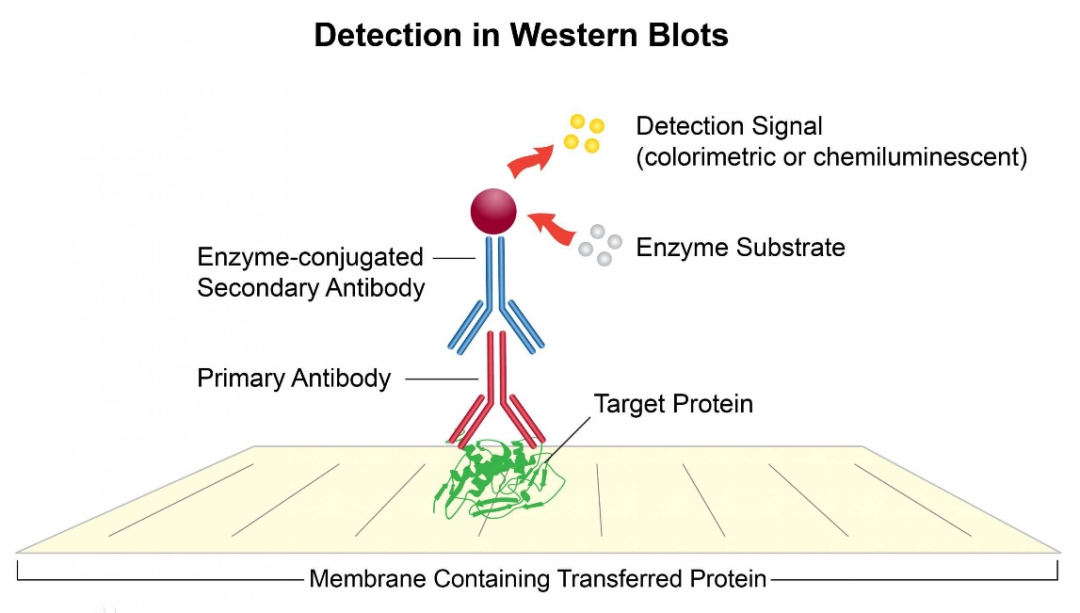 Detection in Western Blots

Detection Signal
(colorimetric or chemiluminescent)

Enzyme Substrate

Enzyme-conjugated
Secondary Antibody

Primary Antibody

Target Protein

Membrane Containing Transferred Protein